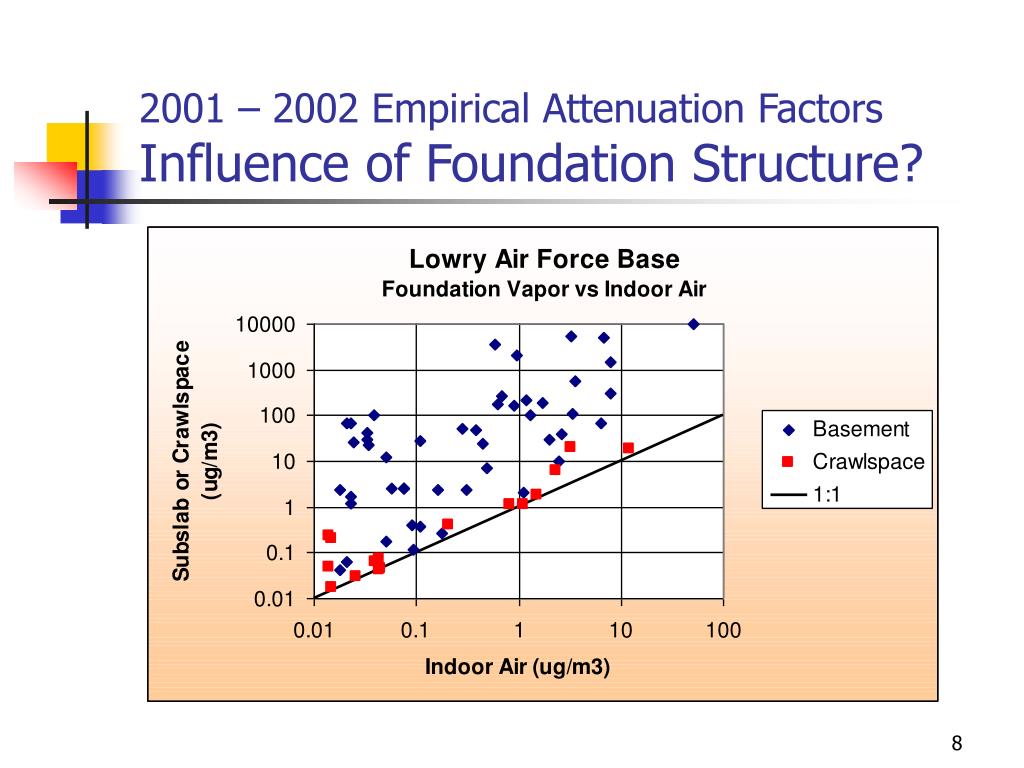 2001 – 2002 Empirical Attenuation Factors
Influence of Foundation Structure?

Lowry Air Force Base
Foundation Vapor vs Indoor Air

Subslab or Crawlspace (ug/m3)

10000
1000
100
10
1
0.1
0.01

0.01
0.1
1
10
100

Indoor Air (ug/m3)

Basement
Crawlspace
1:1

8